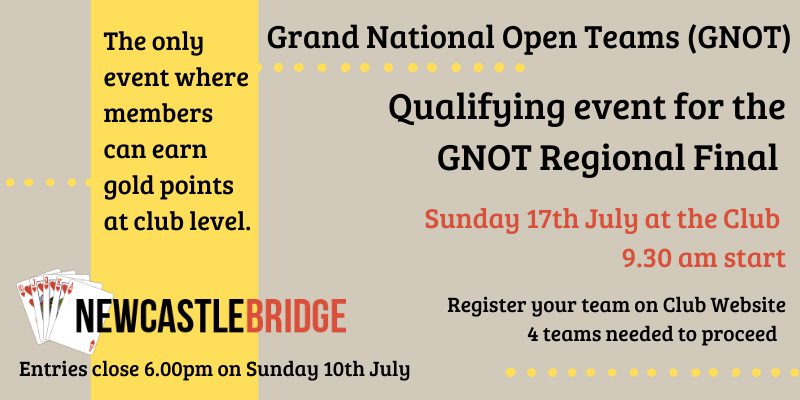 The only event where members can earn gold points at club level.

Grand National Open Teams (GNOT)

Qualifying event for the GNOT Regional Final

Sunday 17th July at the Club
9.30 am start

Register your team on Club Website
4 teams needed to proceed

NEWCASTLEBRIDGE

Entries close 6.00pm on Sunday 10th July